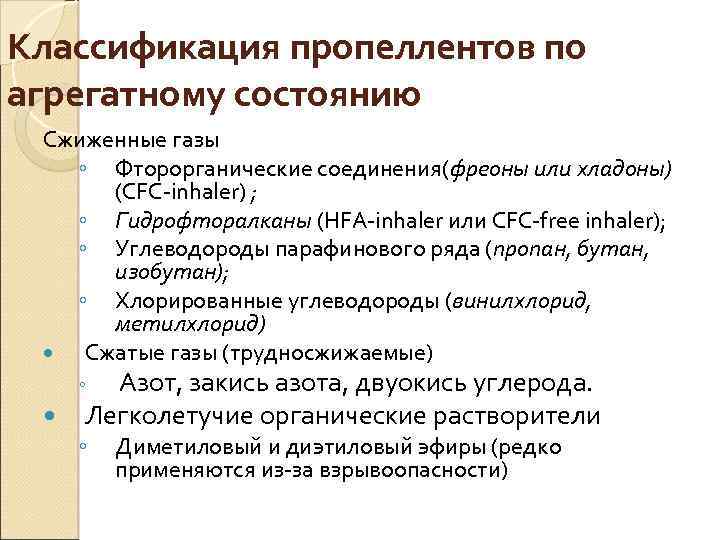 Классификация пропеллентов по агрегатному состоянию

Сжиженные газы

◦ Фторорганические соединения(фреоны или хладоны) (CFC-inhaler) ;
◦ Гидрофторалканы (HFA-inhaler или CFC-free inhaler);
◦ Углеводороды парафинового ряда (пропан, бутан, изобутан);
◦ Хлорированные углеводороды (винилхлорид, метилхлорид)

• Сжатые газы (трудносжижаемые)
◦ Азот, закись азота, двуокись углерода.

• Легколетучие органические растворители
◦ Диметиловый и диэтиловый эфиры (редко применяются из-за взрывоопасности)